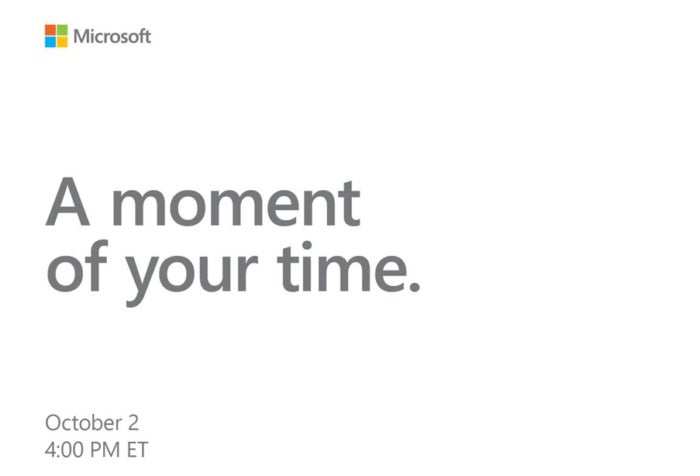 Microsoft

A moment of your time.

October 2
4:00 PM ET